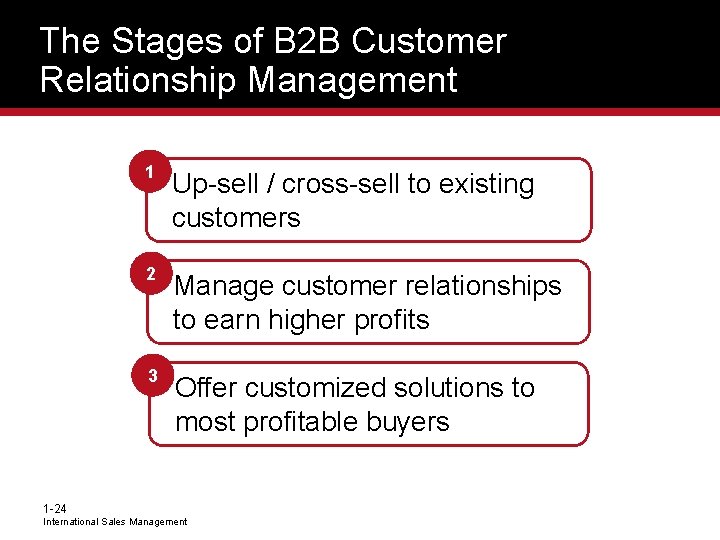 The Stages of B2B Customer Relationship Management

1 Up-sell / cross-sell to existing customers

2 Manage customer relationships to earn higher profits

3 Offer customized solutions to most profitable buyers

1-24
International Sales Management